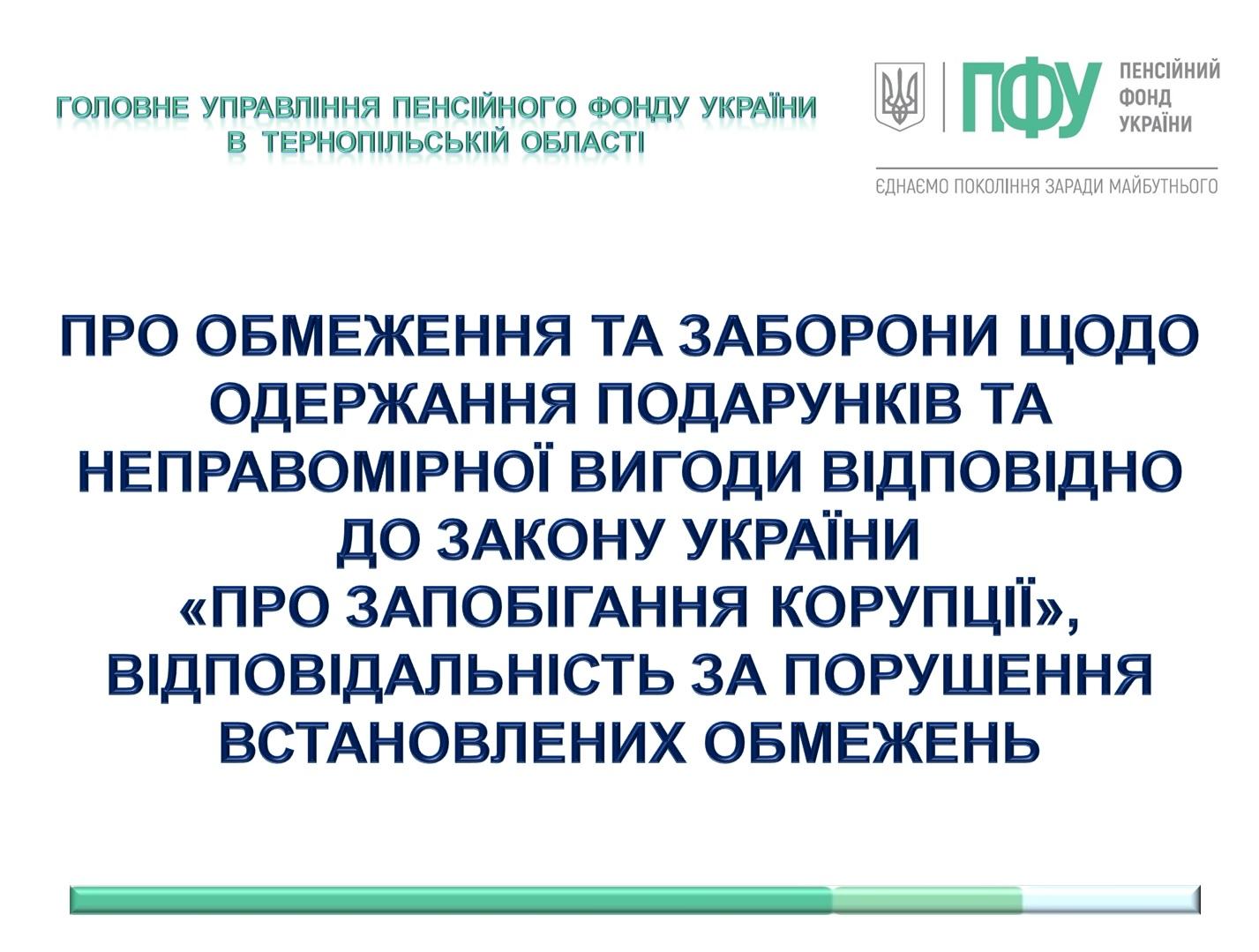 ГОЛОВНЕ УПРАВЛІННЯ ПЕНСІЙНОГО ФОНДУ УКРАЇНИ
В ТЕРНОПІЛЬСЬКІЙ ОБЛАСТІ

ПФУ ПЕНСІЙНИЙ ФОНД УКРАЇНИ

ЄДНАЄМО ПОКОЛІННЯ ЗАРАДИ МАЙБУТНЬОГО

ПРО ОБМЕЖЕННЯ ТА ЗАБОРОНИ ЩОДО ОДЕРЖАННЯ ПОДАРУНКІВ ТА НЕПРАВОМІРНОЇ ВИГОДИ ВІДПОВІДНО ДО ЗАКОНУ УКРАЇНИ «ПРО ЗАПОБІГАННЯ КОРУПЦІЇ», ВІДПОВІДАЛЬНІСТЬ ЗА ПОРУШЕННЯ ВСТАНОВЛЕНИХ ОБМЕЖЕНЬ